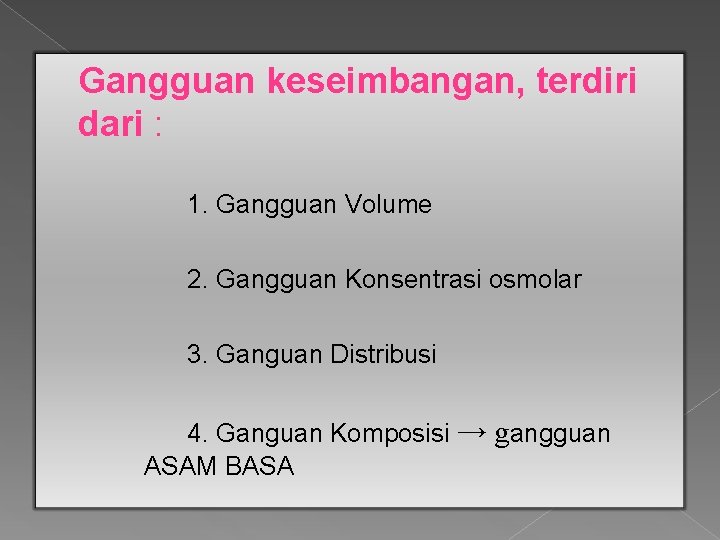 Gangguan keseimbangan, terdiri dari :

1. Gangguan Volume

2. Gangguan Konsentrasi osmolar

3. Ganguan Distribusi

4. Ganguan Komposisi → gangguan ASAM BASA